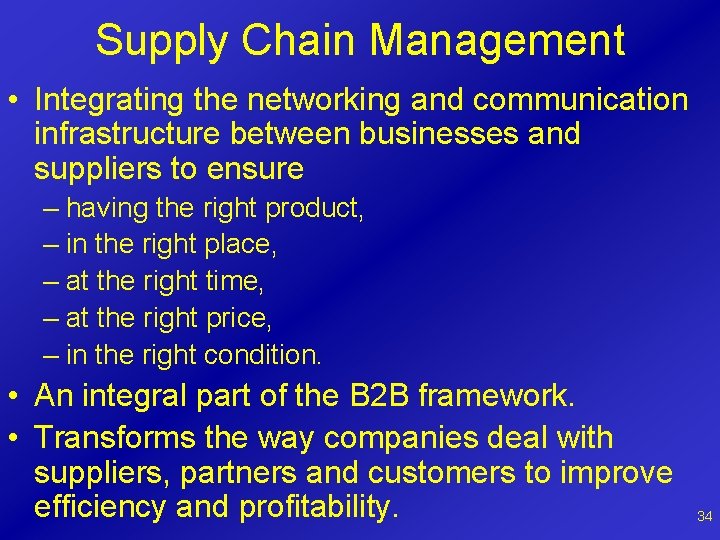 Supply Chain Management

• Integrating the networking and communication infrastructure between businesses and suppliers to ensure
– having the right product,
– in the right place,
– at the right time,
– at the right price,
– in the right condition.

• An integral part of the B2B framework.

• Transforms the way companies deal with suppliers, partners and customers to improve efficiency and profitability.

34